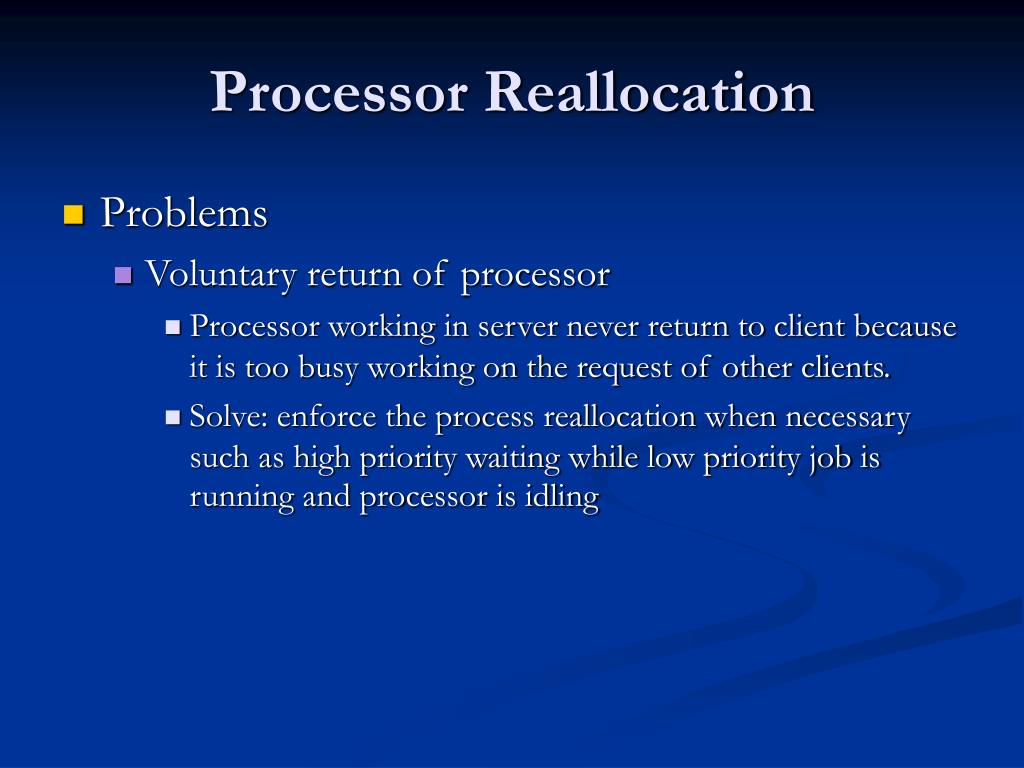 Processor Reallocation

Problems

Voluntary return of processor

Processor working in server never return to client because it is too busy working on the request of other clients.

Solve: enforce the process reallocation when necessary such as high priority waiting while low priority job is running and processor is idling